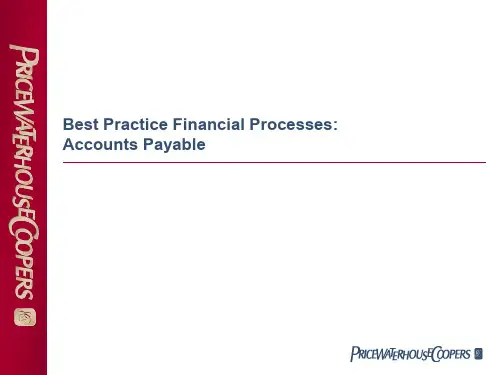 PRICEWATERHOUSECOOPERS

Best Practice Financial Processes:
Accounts Payable

PRICEWATERHOUSECOOPERS